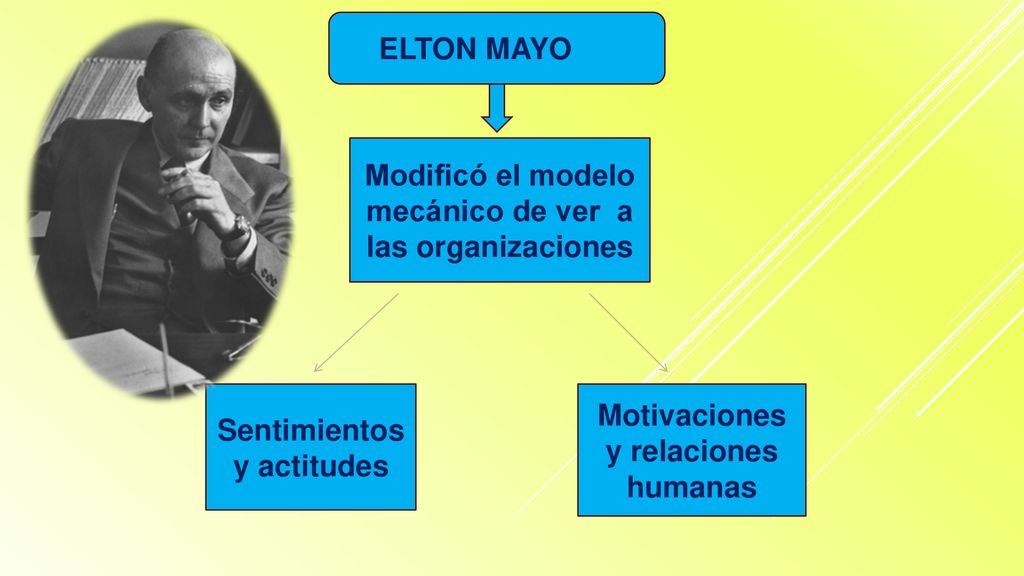 ELTON MAYO

Modificó el modelo mecánico de ver a las organizaciones

Sentimientos y actitudes

Motivaciones y relaciones humanas